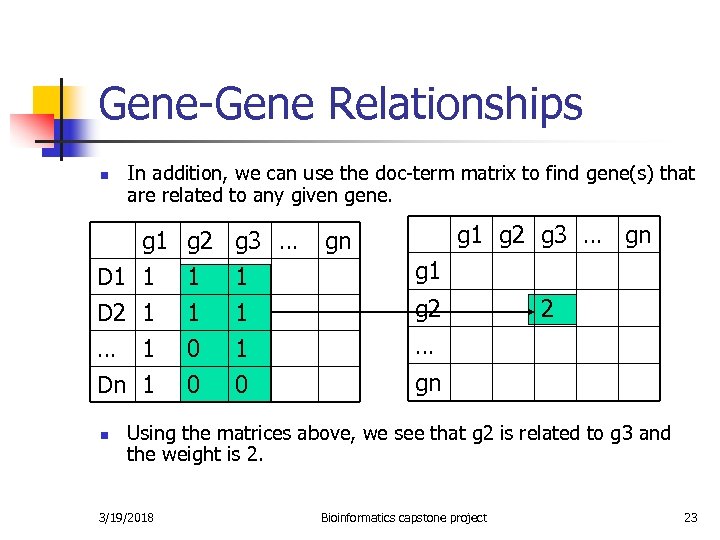 Gene-Gene Relationships

In addition, we can use the doc-term matrix to find gene(s) that are related to any given gene.

| | g1 | g2 | g3 | … | gn |
|---|---|---|---|---|---|
| D1 | 1 | 1 | 1 | | |
| D2 | 1 | 1 | 1 | | |
| … | 1 | 0 | 1 | | |
| Dn | 1 | 0 | 0 | | |

| | g1 | g2 | g3 | … | gn |
|---|---|---|---|---|---|
| g1 | | | | | |
| g2 | | | 2 | | |
| … | | | | | |
| gn | | | | | |

Using the matrices above, we see that g2 is related to g3 and the weight is 2.

3/19/2018 Bioinformatics capstone project 23